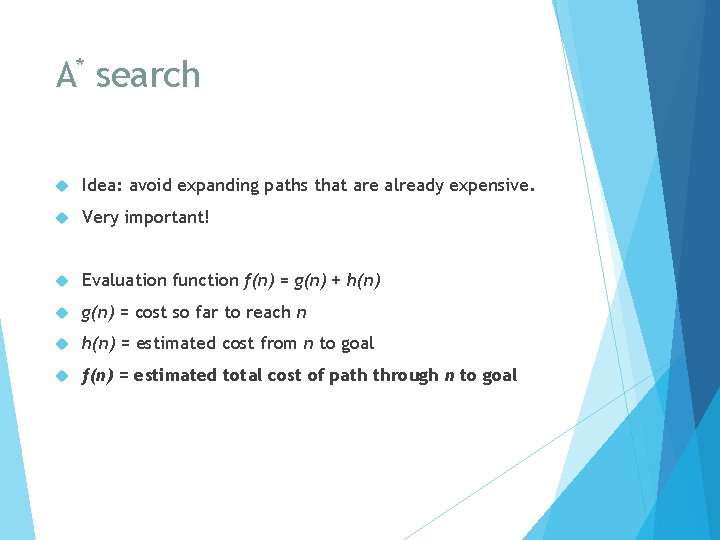 $A^*$ search

Idea: avoid expanding paths that are already expensive.

Very important!

Evaluation function $f(n) = g(n) + h(n)$

$g(n)$ = cost so far to reach $n$

$h(n)$ = estimated cost from $n$ to goal

$f(n)$ = estimated total cost of path through $n$ to goal